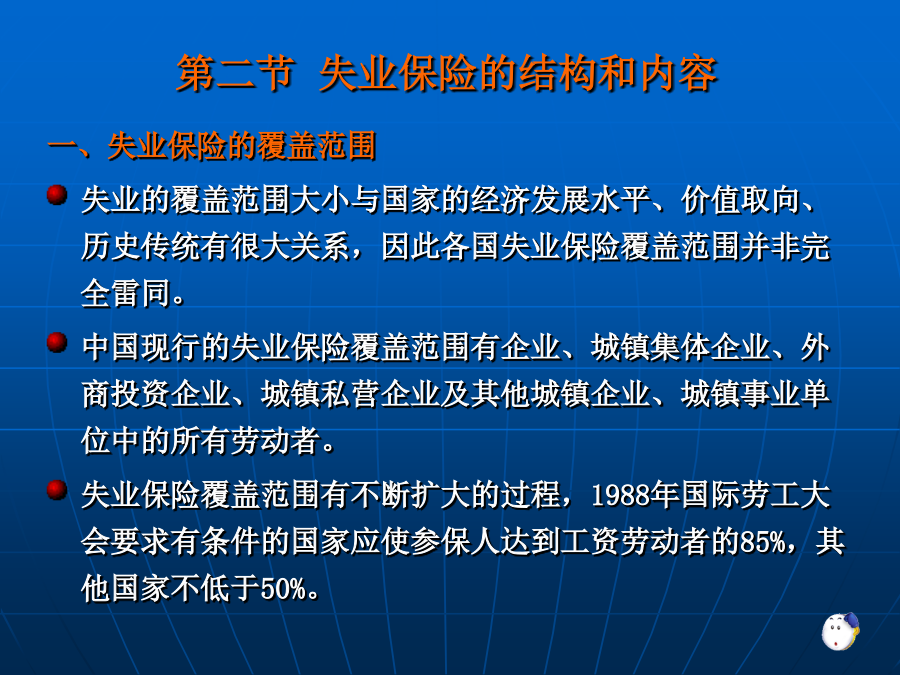 第二节 失业保险的结构和内容

一、失业保险的覆盖范围

失业的覆盖范围大小与国家的经济发展水平、价值取向、历史传统有很大关系，因此各国失业保险覆盖范围并非完全雷同。

中国现行的失业保险覆盖范围有企业、城镇集体企业、外商投资企业、城镇私营企业及其他城镇企业、城镇事业单位中的所有劳动者。

失业保险覆盖范围有不断扩大的过程，1988年国际劳工大会要求有条件的国家应使参保人达到工资劳动者的85%，其他国家不低于50%。